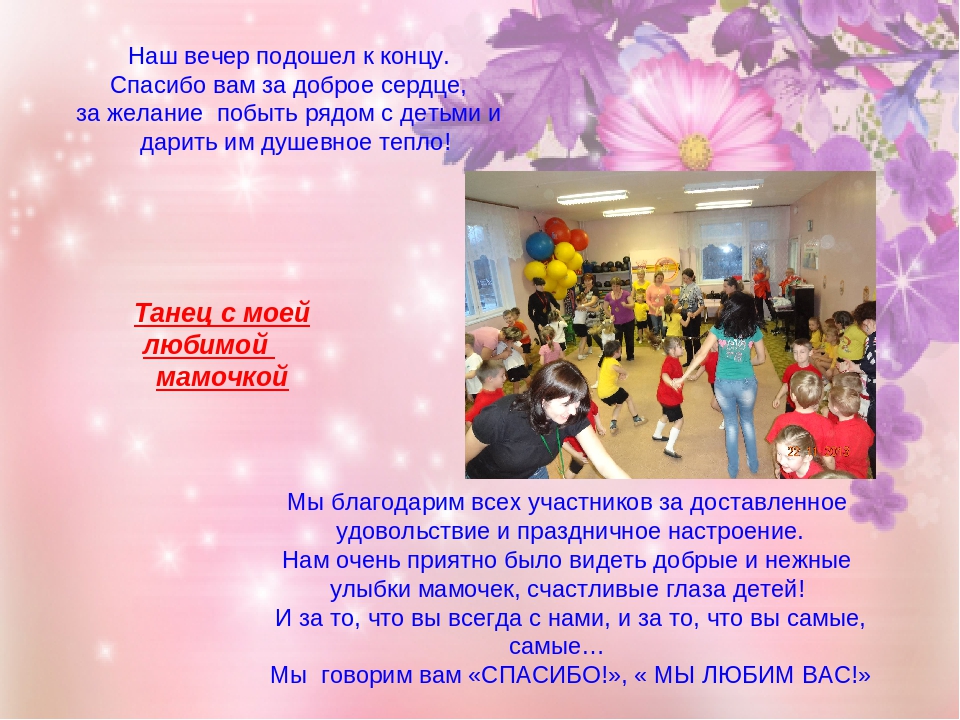 Наш вечер подошел к концу.
Спасибо вам за доброе сердце,
за желание побыть рядом с детьми и
дарить им душевное тепло!

Танец с моей любимой мамочкой

Мы благодарим всех участников за доставленное удовольствие и праздничное настроение.
Нам очень приятно было видеть добрые и нежные улыбки мамочек, счастливые глаза детей!
И за то, что вы всегда с нами, и за то, что вы самые, самые…
Мы говорим вам «СПАСИБО!», « МЫ ЛЮБИМ ВАС!»